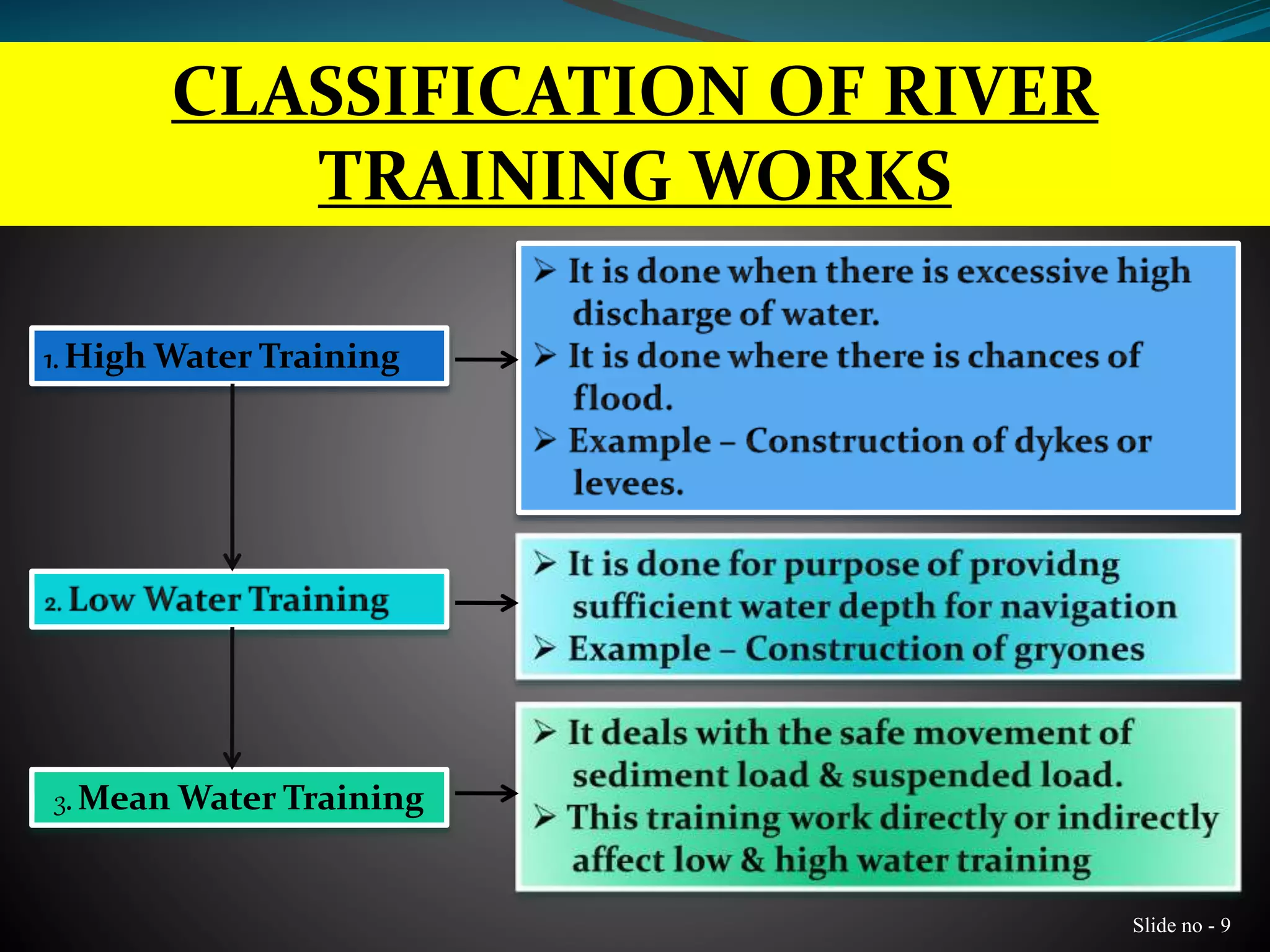 CLASSIFICATION OF RIVER TRAINING WORKS

1. High Water Training

➢ It is done when there is excessive high discharge of water.
➢ It is done where there is chances of flood.
➢ Example – Construction of dykes or levees.

2. Low Water Training

➢ It is done for purpose of providng sufficient water depth for navigation
➢ Example – Construction of gryones

3. Mean Water Training

➢ It deals with the safe movement of sediment load & suspended load.
➢ This training work directly or indirectly affect low & high water training

Slide no - 9